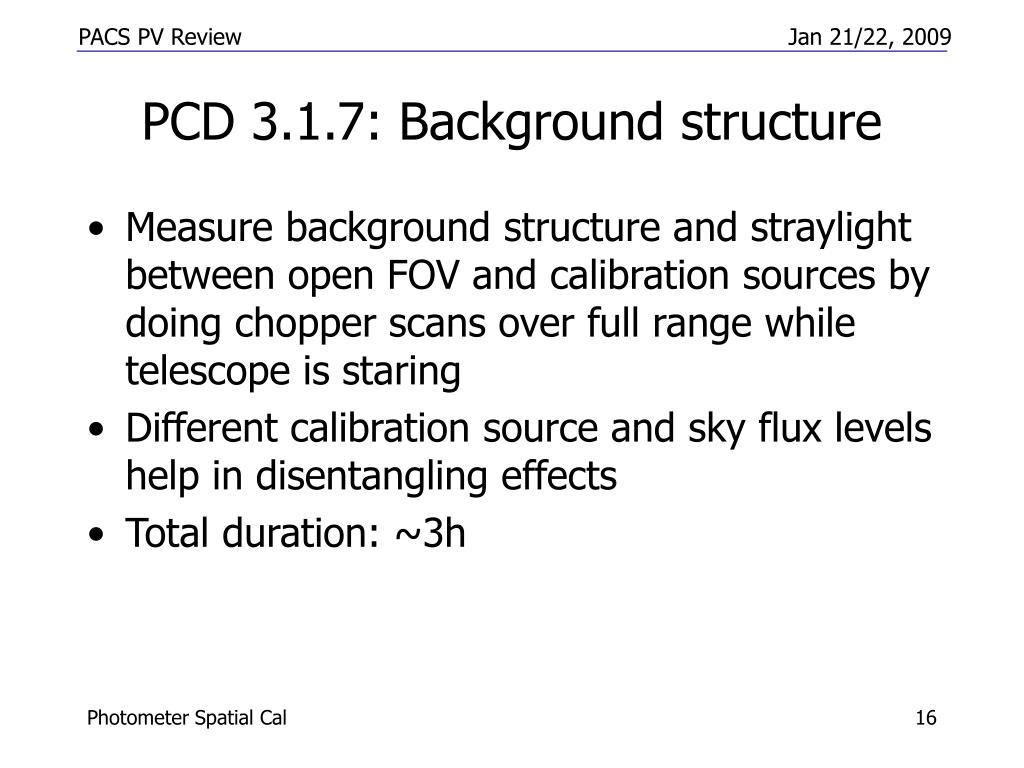 PACS PV Review

Jan 21/22, 2009

PCD 3.1.7: Background structure

• Measure background structure and straylight between open FOV and calibration sources by doing chopper scans over full range while telescope is staring

• Different calibration source and sky flux levels help in disentangling effects

• Total duration: ~3h

Photometer Spatial Cal

16